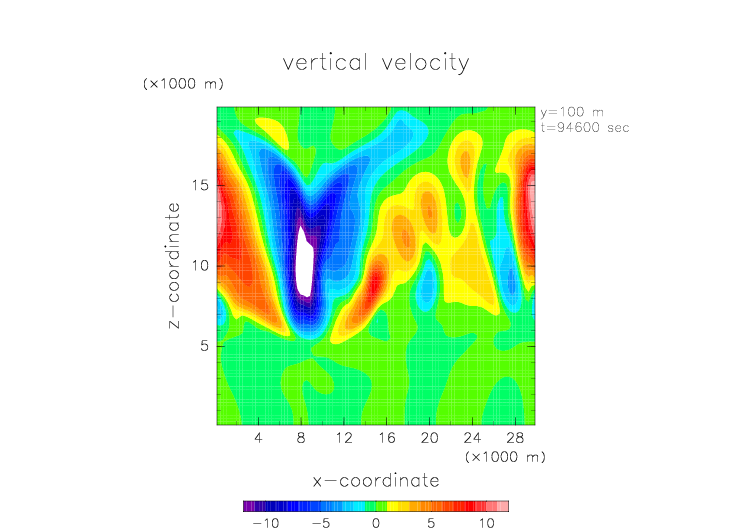 vertical velocity

(×1000 m)

y=100 m
t=94600 sec

z−coordinate

15
10
5

4 8 12 16 20 24 28

(×1000 m)

x−coordinate

−10 −5 0 5 10